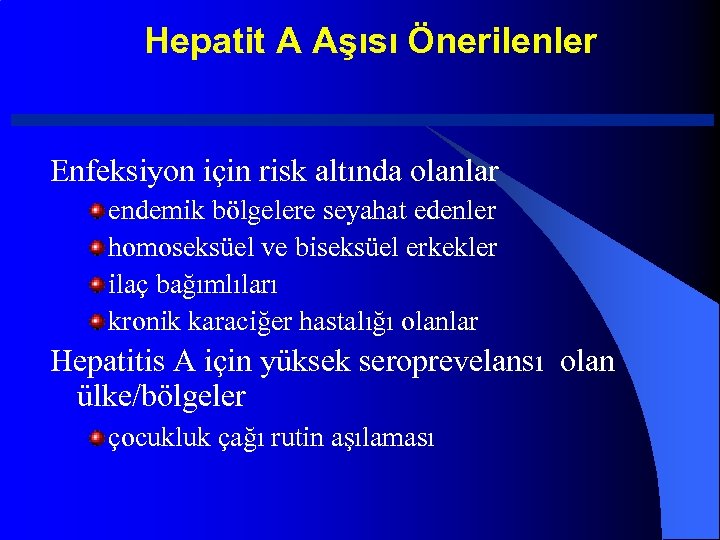 Hepatit A Aşısı Önerilenler

Enfeksiyon için risk altında olanlar

endemik bölgelere seyahat edenler

homoseksüel ve biseksüel erkekler

ilaç bağımlıları

kronik karaciğer hastalığı olanlar

Hepatitis A için yüksek seroprevelansı olan ülke/bölgeler

çocukluk çağı rutin aşılaması